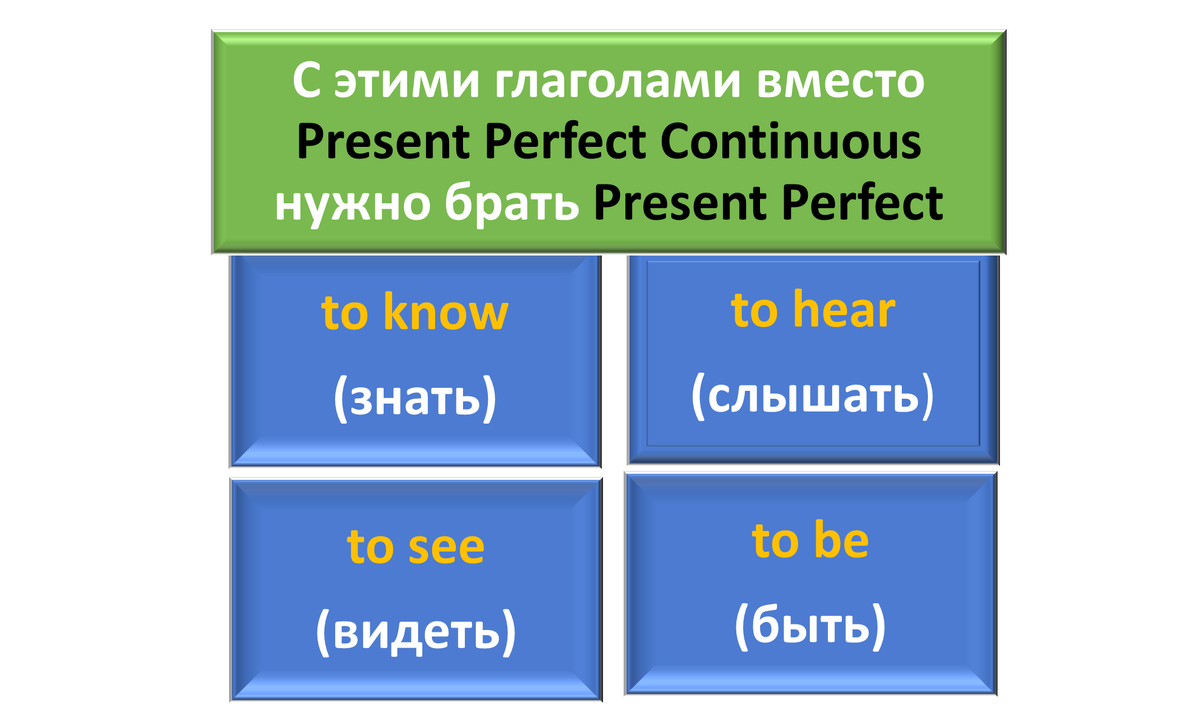 С этими глаголами вместо Present Perfect Continuous нужно брать Present Perfect

to know
(знать)

to hear
(слышать)

to see
(видеть)

to be
(быть)